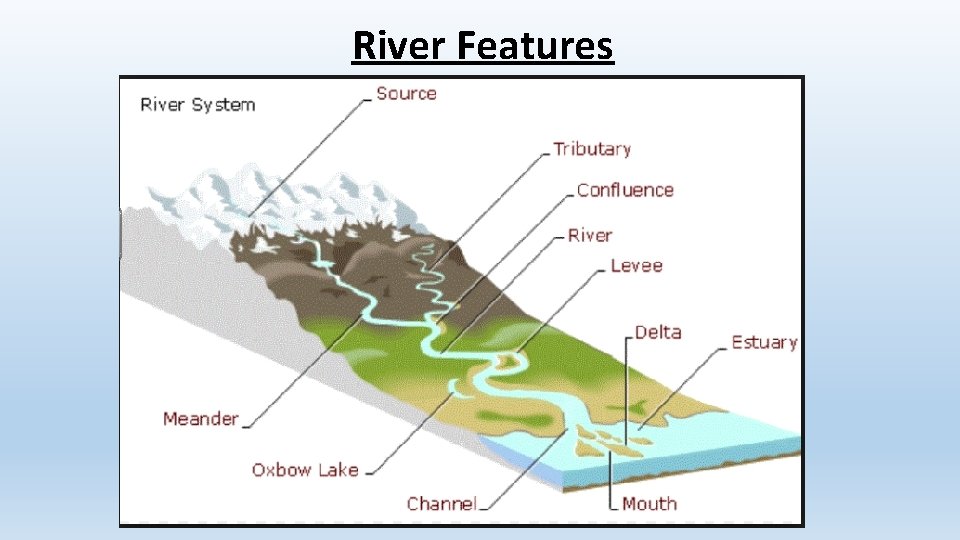 River Features

River System

Source

Tributary

Confluence

River

Levee

Delta

Estuary

Meander

Oxbow Lake

Channel

Mouth